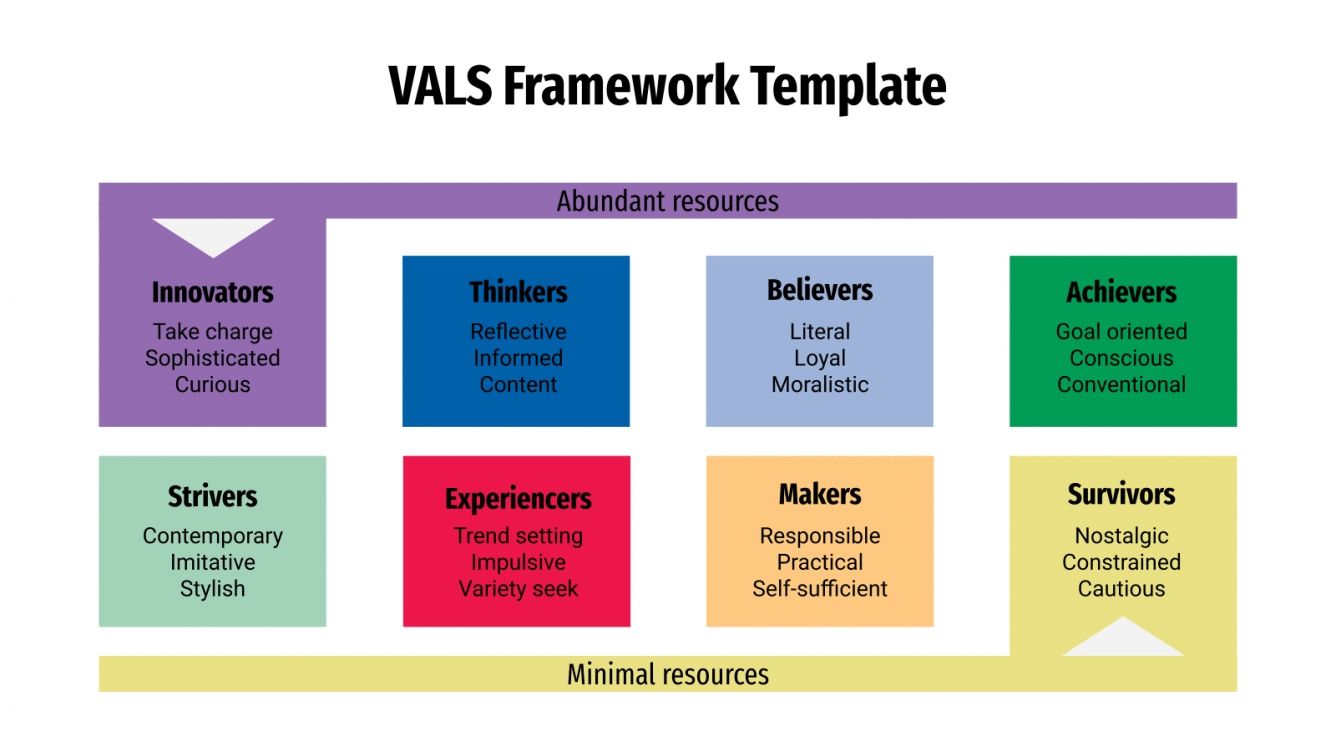 VALS Framework Template

Abundant resources

Innovators
Take charge
Sophisticated
Curious

Thinkers
Reflective
Informed
Content

Believers
Literal
Loyal
Moralistic

Achievers
Goal oriented
Conscious
Conventional

Strivers
Contemporary
Imitative
Stylish

Experiencers
Trend setting
Impulsive
Variety seek

Makers
Responsible
Practical
Self-sufficient

Survivors
Nostalgic
Constrained
Cautious

Minimal resources